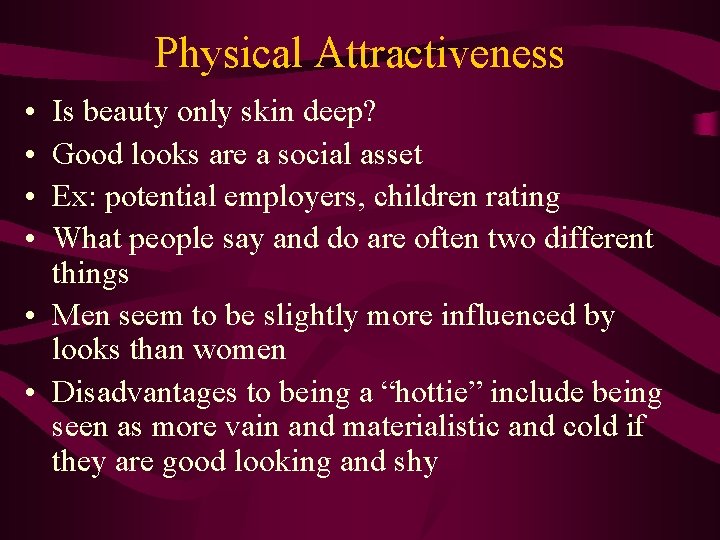 Physical Attractiveness

• Is beauty only skin deep?
• Good looks are a social asset
• Ex: potential employers, children rating
• What people say and do are often two different things
• Men seem to be slightly more influenced by looks than women
• Disadvantages to being a “hottie” include being seen as more vain and materialistic and cold if they are good looking and shy